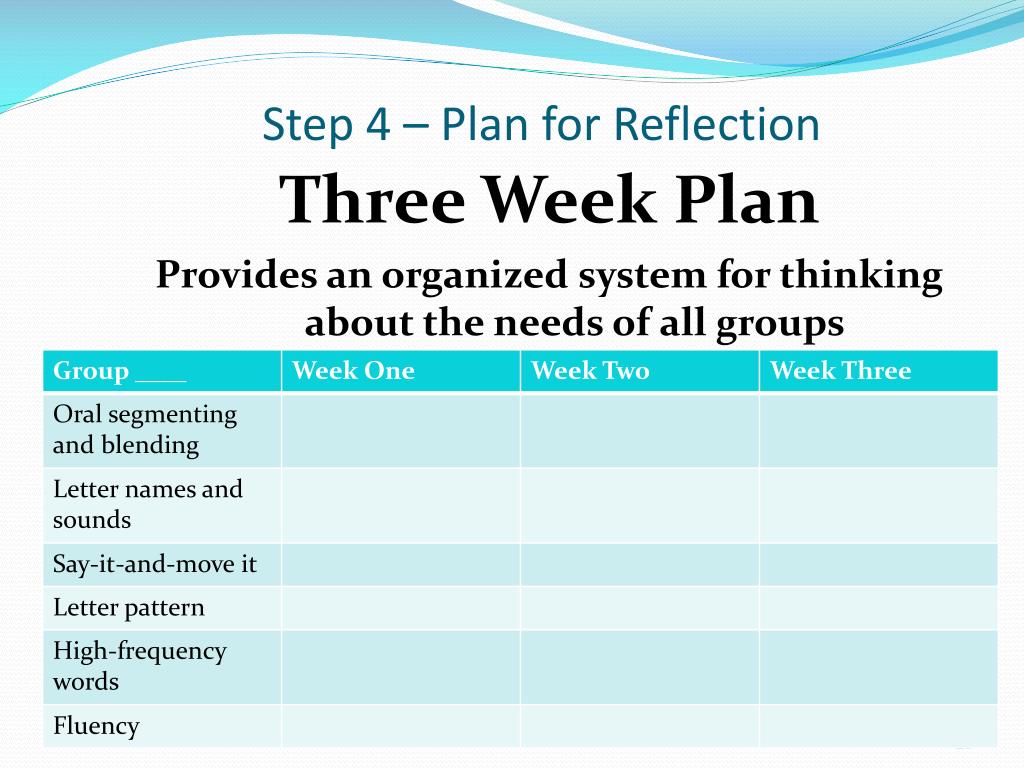 Step 4 – Plan for Reflection

Three Week Plan

Provides an organized system for thinking about the needs of all groups

| Group ____ | Week One | Week Two | Week Three |
|---|---|---|---|
| Oral segmenting and blending | | | |
| Letter names and sounds | | | |
| Say-it-and-move it | | | |
| Letter pattern | | | |
| High-frequency words | | | |
| Fluency | | | |